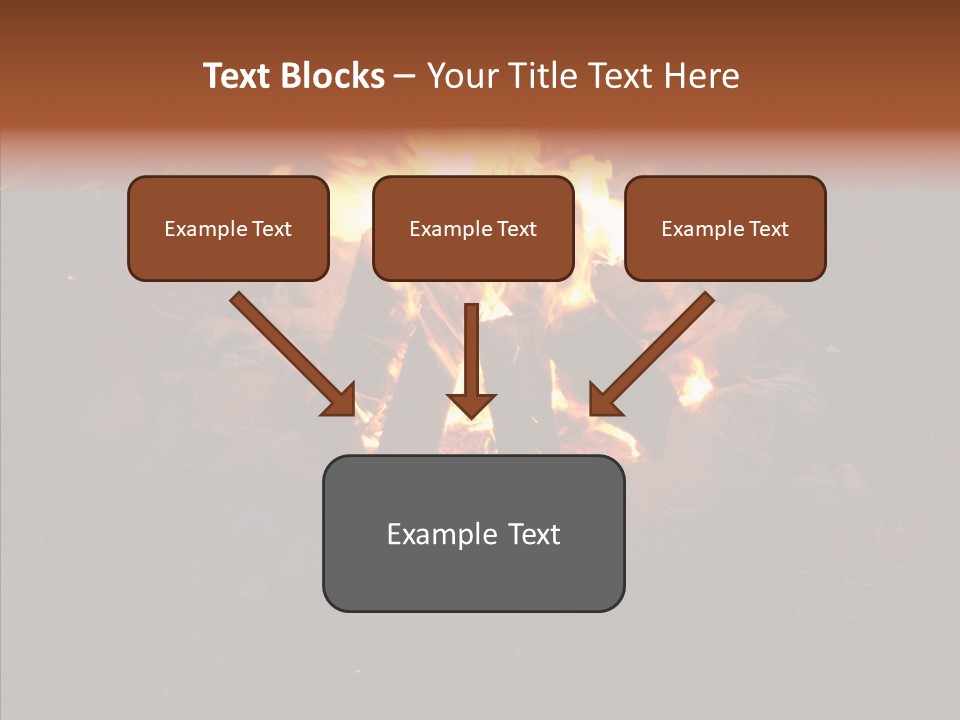 Text Blocks – Your Title Text Here

Example Text

Example Text

Example Text

Example Text